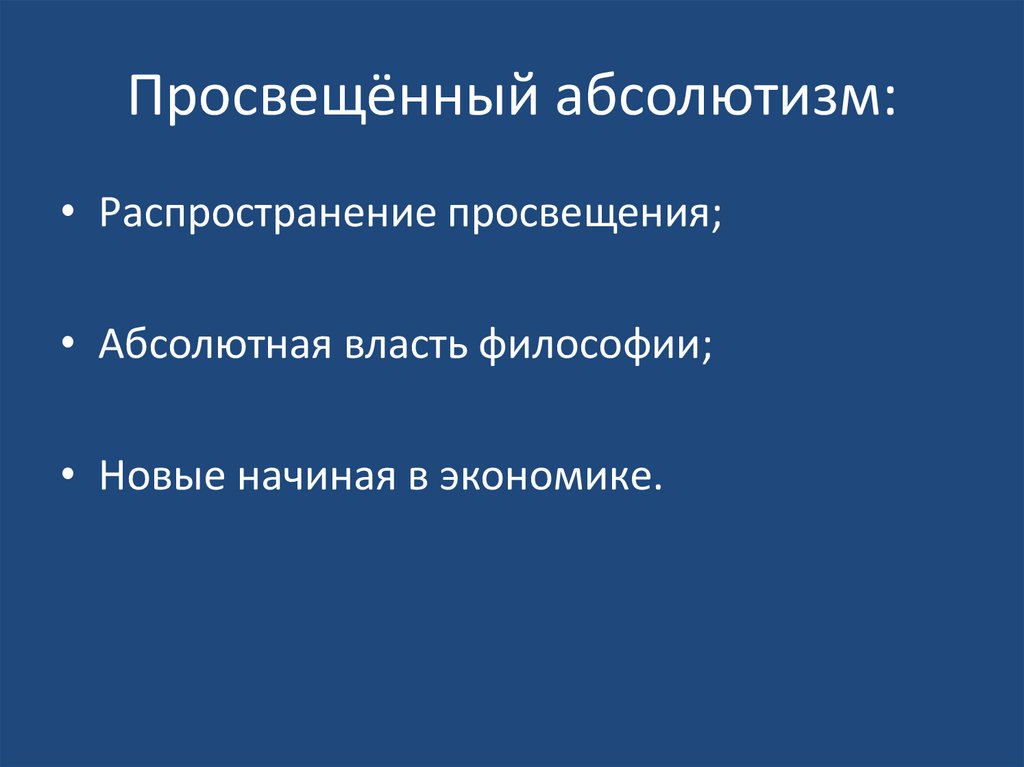 Просвещённый абсолютизм:

• Распространение просвещения;

• Абсолютная власть философии;

• Новые начиная в экономике.